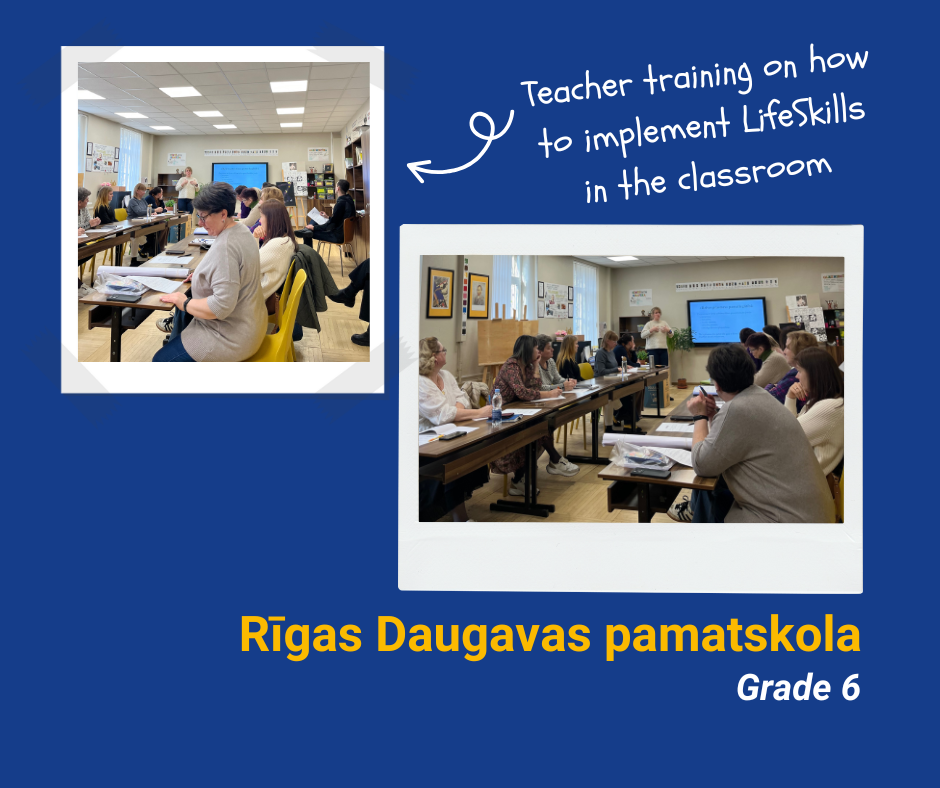 Teacher training on how to implement LifeSkills in the classroom

Rīgas Daugavas pamatskola

Grade 6